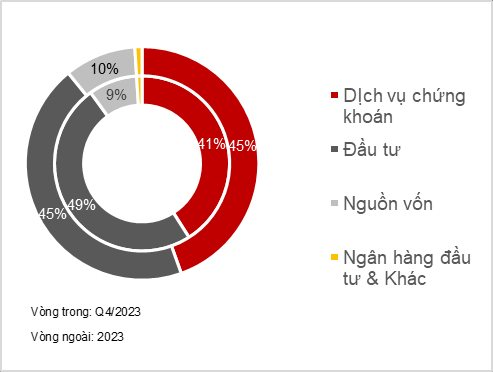 10%
9%
41%
45%
49%
45%

Dịch vụ chứng khoán

Đầu tư

Nguồn vốn

Ngân hàng đầu tư & Khác

Vòng trong: Q4/2023

Vòng ngoài: 2023